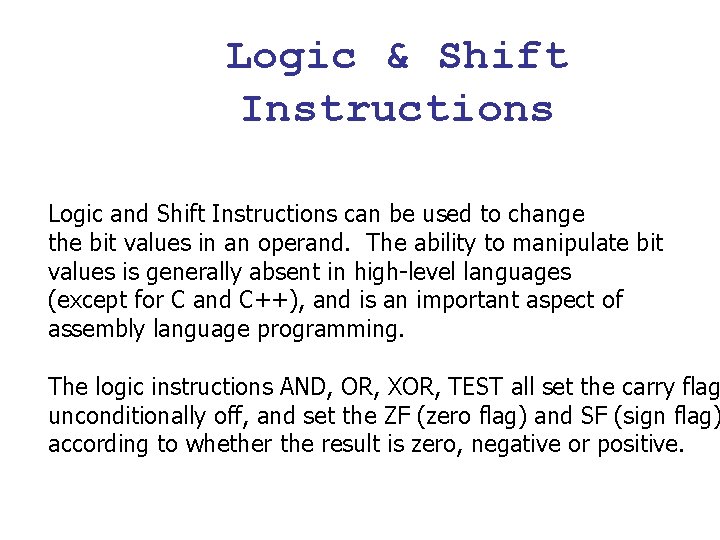 Logic & Shift Instructions

Logic and Shift Instructions can be used to change the bit values in an operand. The ability to manipulate bit values is generally absent in high-level languages (except for C and C++), and is an important aspect of assembly language programming.

The logic instructions AND, OR, XOR, TEST all set the carry flag unconditionally off, and set the ZF (zero flag) and SF (sign flag) according to whether the result is zero, negative or positive.